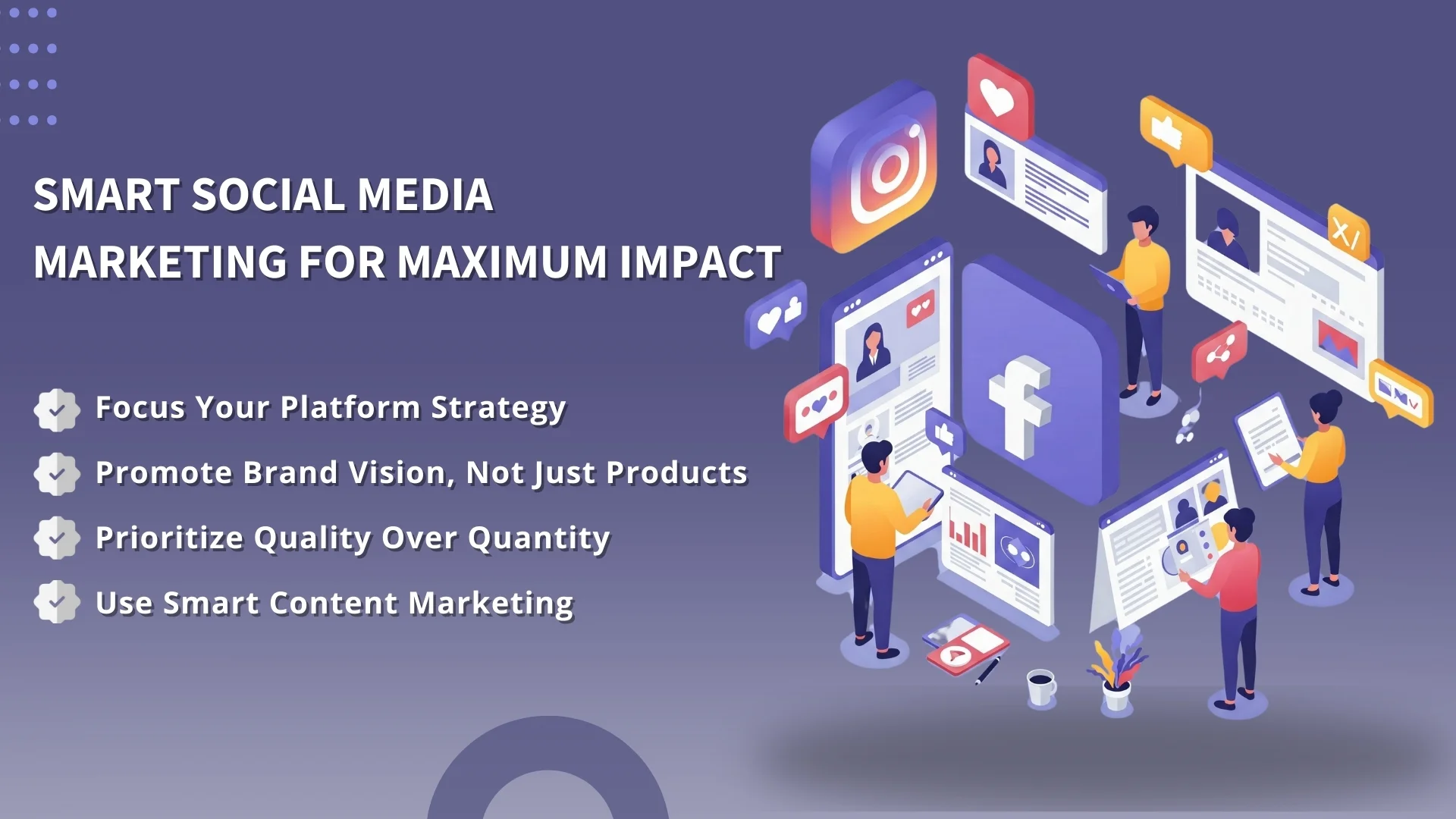 SMART SOCIAL MEDIA MARKETING FOR MAXIMUM IMPACT

Focus Your Platform Strategy

Promote Brand Vision, Not Just Products

Prioritize Quality Over Quantity

Use Smart Content Marketing